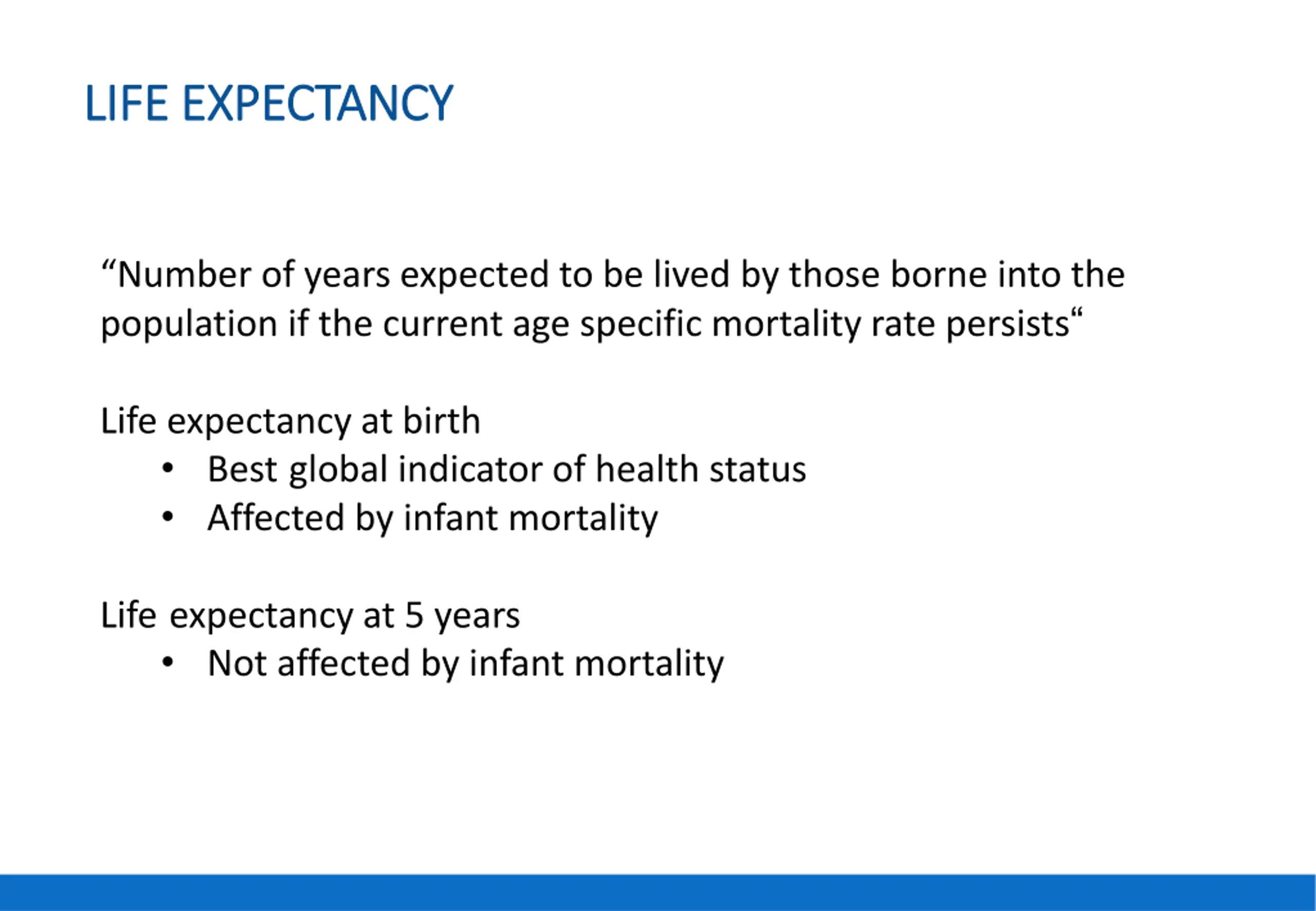 LIFE EXPECTANCY

“Number of years expected to be lived by those borne into the population if the current age specific mortality rate persists“

Life expectancy at birth
• Best global indicator of health status
• Affected by infant mortality

Life expectancy at 5 years
• Not affected by infant mortality